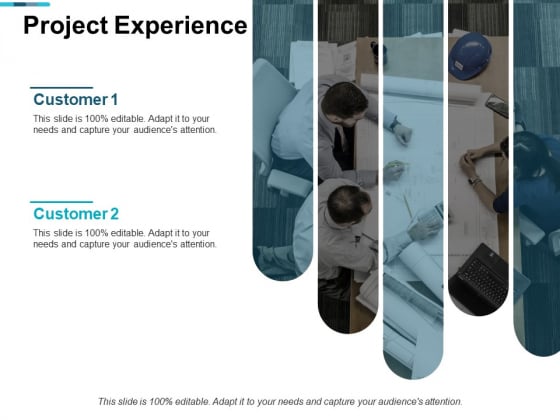 Project Experience

Customer 1

This slide is 100% editable. Adapt it to your needs and capture your audience's attention.

Customer 2

This slide is 100% editable. Adapt it to your needs and capture your audience's attention.

This slide is 100% editable. Adapt it to your needs and capture your audience's attention.